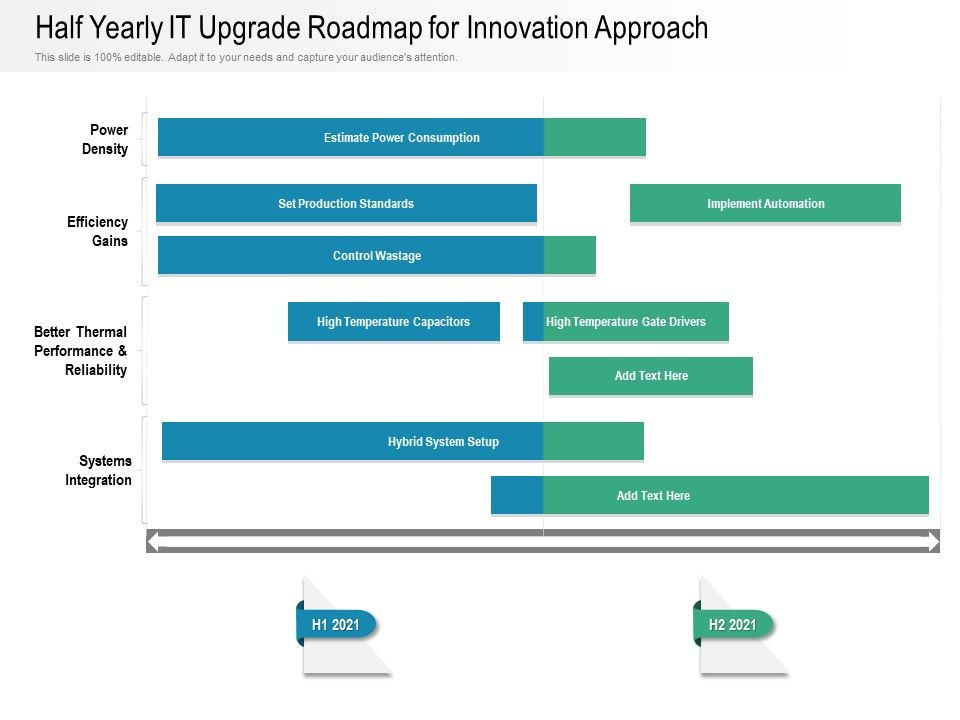 Half Yearly IT Upgrade Roadmap for Innovation Approach

This slide is 100% editable. Adapt it to your needs and capture your audience's attention.

Power Density

Estimate Power Consumption

Efficiency Gains

Set Production Standards

Implement Automation

Control Wastage

Better Thermal Performance & Reliability

High Temperature Capacitors

High Temperature Gate Drivers

Add Text Here

Systems Integration

Hybrid System Setup

Add Text Here

H1 2021

H2 2021